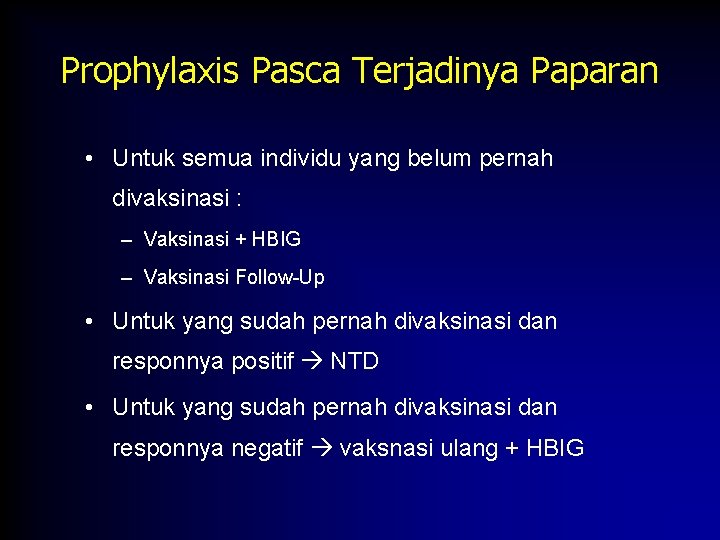 Prophylaxis Pasca Terjadinya Paparan

• Untuk semua individu yang belum pernah divaksinasi :
– Vaksinasi + HBIG
– Vaksinasi Follow-Up

• Untuk yang sudah pernah divaksinasi dan responnya positif → NTD

• Untuk yang sudah pernah divaksinasi dan responnya negatif → vaksnasi ulang + HBIG